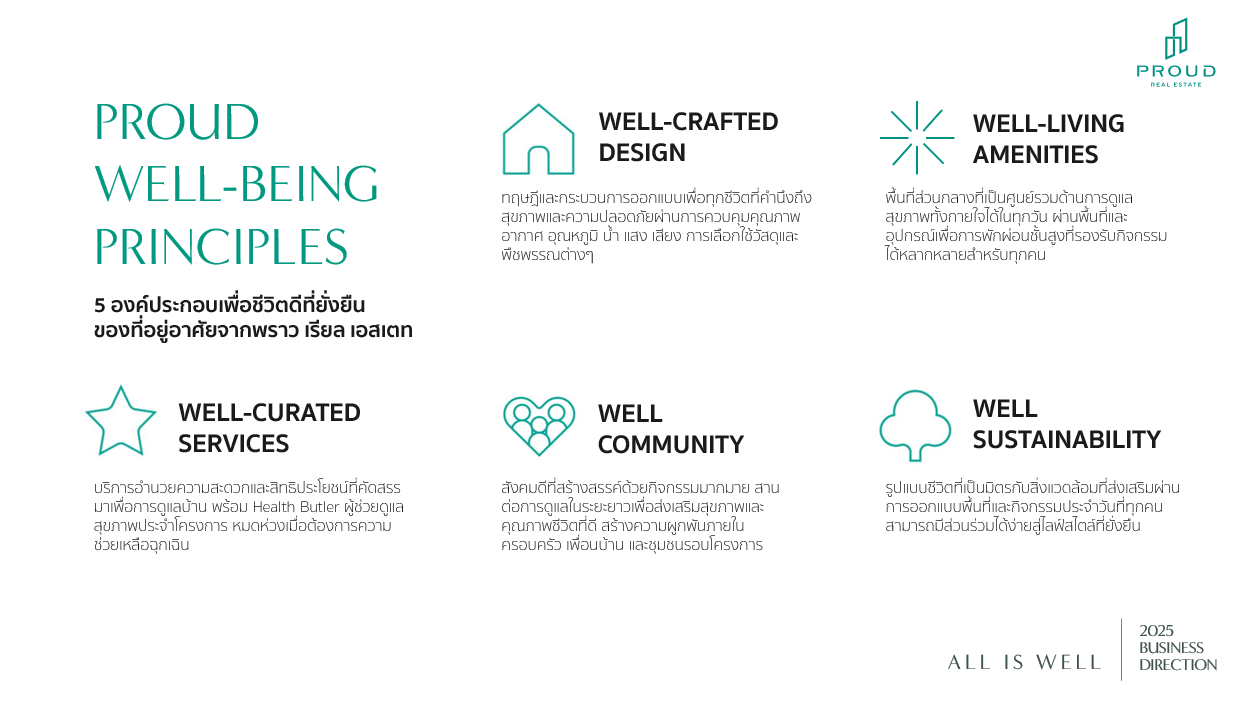 PROUD
REAL ESTATE

PROUD WELL-BEING PRINCIPLES

5 องค์ประกอบเพื่อชีวิตดีที่ยั่งยืน ของที่อยู่อาศัยจากพราว เรียล เอสเตท

WELL-CRAFTED DESIGN

ทฤษฎีและกระบวนการออกแบบเพื่อทุกชีวิตที่คำนึงถึงสุขภาพและความปลอดภัยผ่านการควบคุมคุณภาพอากาศ อุณหภูมิ น้ำ แสง เสียง การเลือกใช้วัสดุและพืชพรรณต่างๆ

WELL-LIVING AMENITIES

พื้นที่ส่วนกลางที่เป็นศูนย์รวมด้านการดูแลสุขภาพทั้งกายใจได้ในทุกวัน ผ่านพื้นที่และอุปกรณ์เพื่อการพักผ่อนชั้นสูงที่รองรับกิจกรรมได้หลากหลายสำหรับทุกคน

WELL-CURATED SERVICES

บริการอำนวยความสะดวกและสิทธิประโยชน์ที่คัดสรรมาเพื่อการดูแลบ้าน พร้อม Health Butler ผู้ช่วยดูแลสุขภาพประจำโครงการ หมดห่วงเมื่อต้องการความช่วยเหลือฉุกเฉิน

WELL COMMUNITY

สังคมดีที่สร้างสรรค์ด้วยกิจกรรมมากมาย สานต่อการดูแลในระยะยาวเพื่อส่งเสริมสุขภาพและคุณภาพชีวิตที่ดี สร้างความผูกพันภายในครอบครัว เพื่อนบ้าน และชุมชนรอบโครงการ

WELL SUSTAINABILITY

รูปแบบชีวิตที่เป็นมิตรกับสิ่งแวดล้อมที่ส่งเสริมผ่านการออกแบบพื้นที่และกิจกรรมประจำวันที่ทุกคนสามารถมีส่วนร่วมได้ง่ายสู่ไลฟ์สไตล์ที่ยั่งยืน

ALL IS WELL

2025 BUSINESS DIRECTION